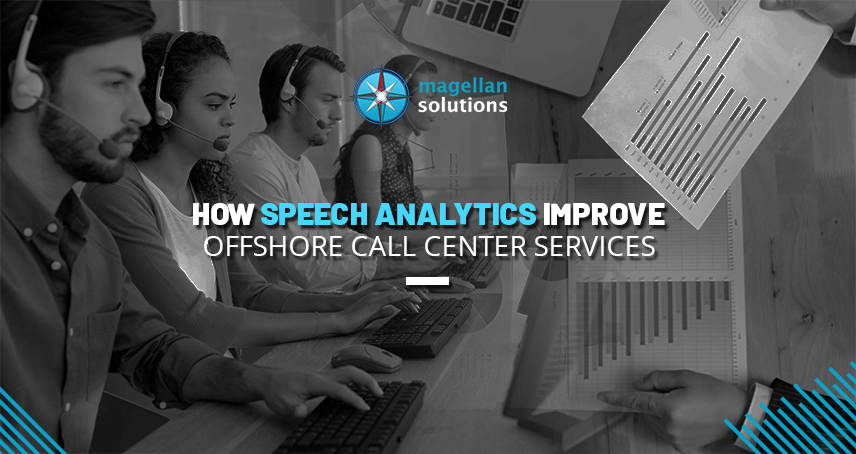 magellan solutions

HOW SPEECH ANALYTICS IMPROVE OFFSHORE CALL CENTER SERVICES